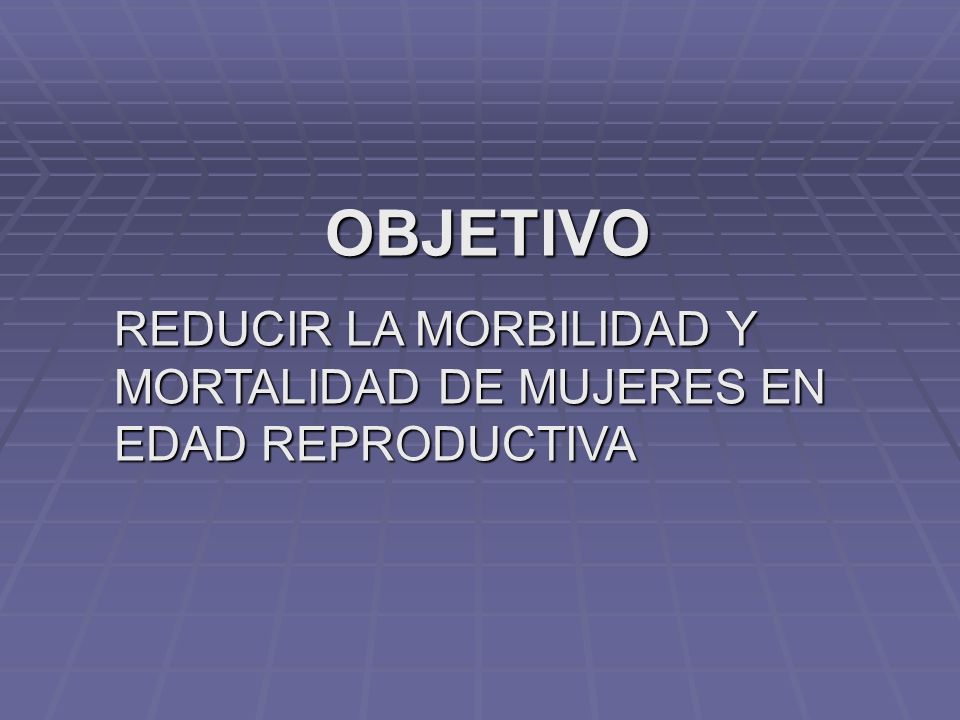 OBJETIVO

REDUCIR LA MORBILIDAD Y MORTALIDAD DE MUJERES EN EDAD REPRODUCTIVA